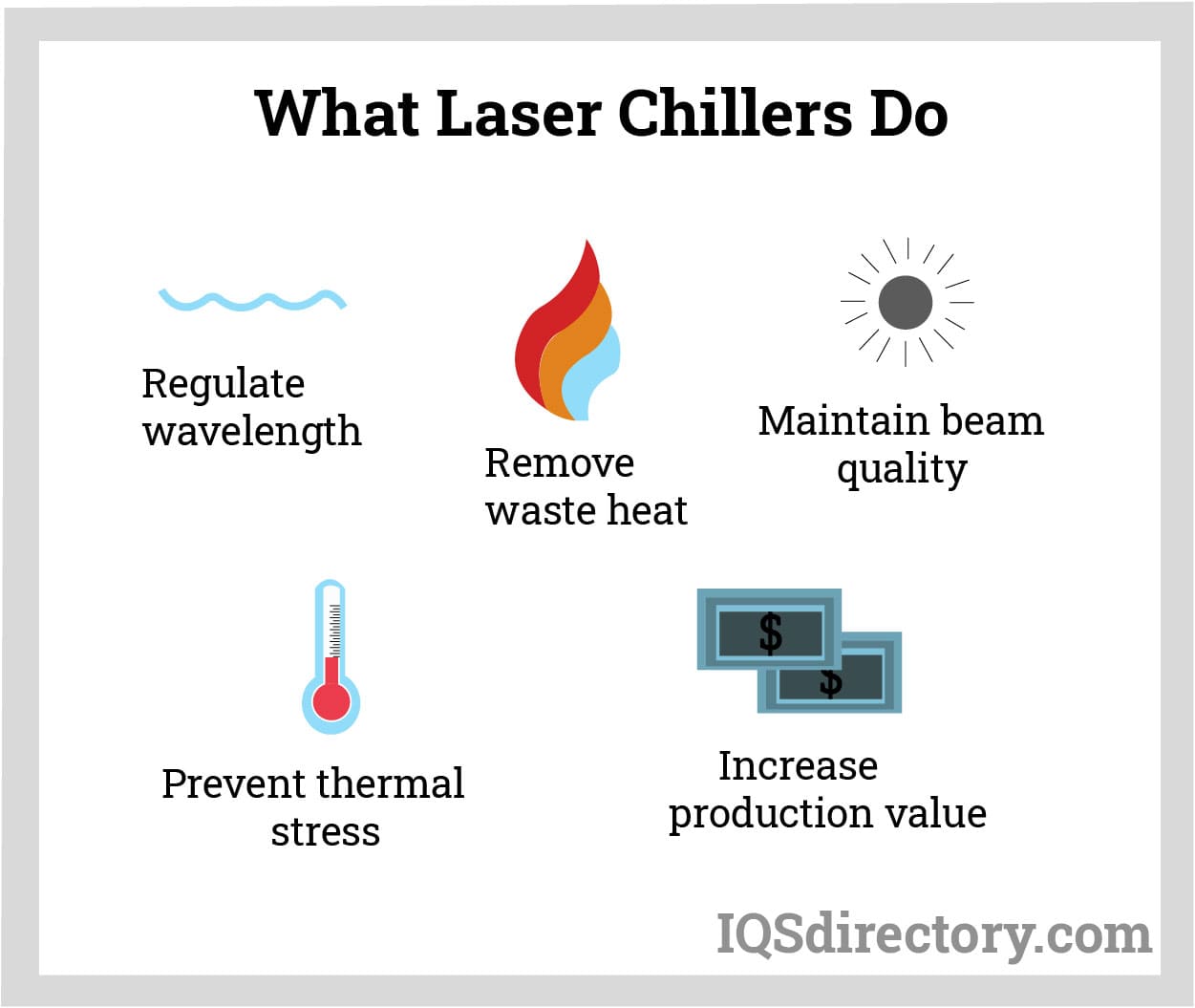 What Laser Chillers Do

Regulate wavelength

Remove waste heat

Maintain beam quality

Prevent thermal stress

$

$

Increase production value

IQSdirectory.com